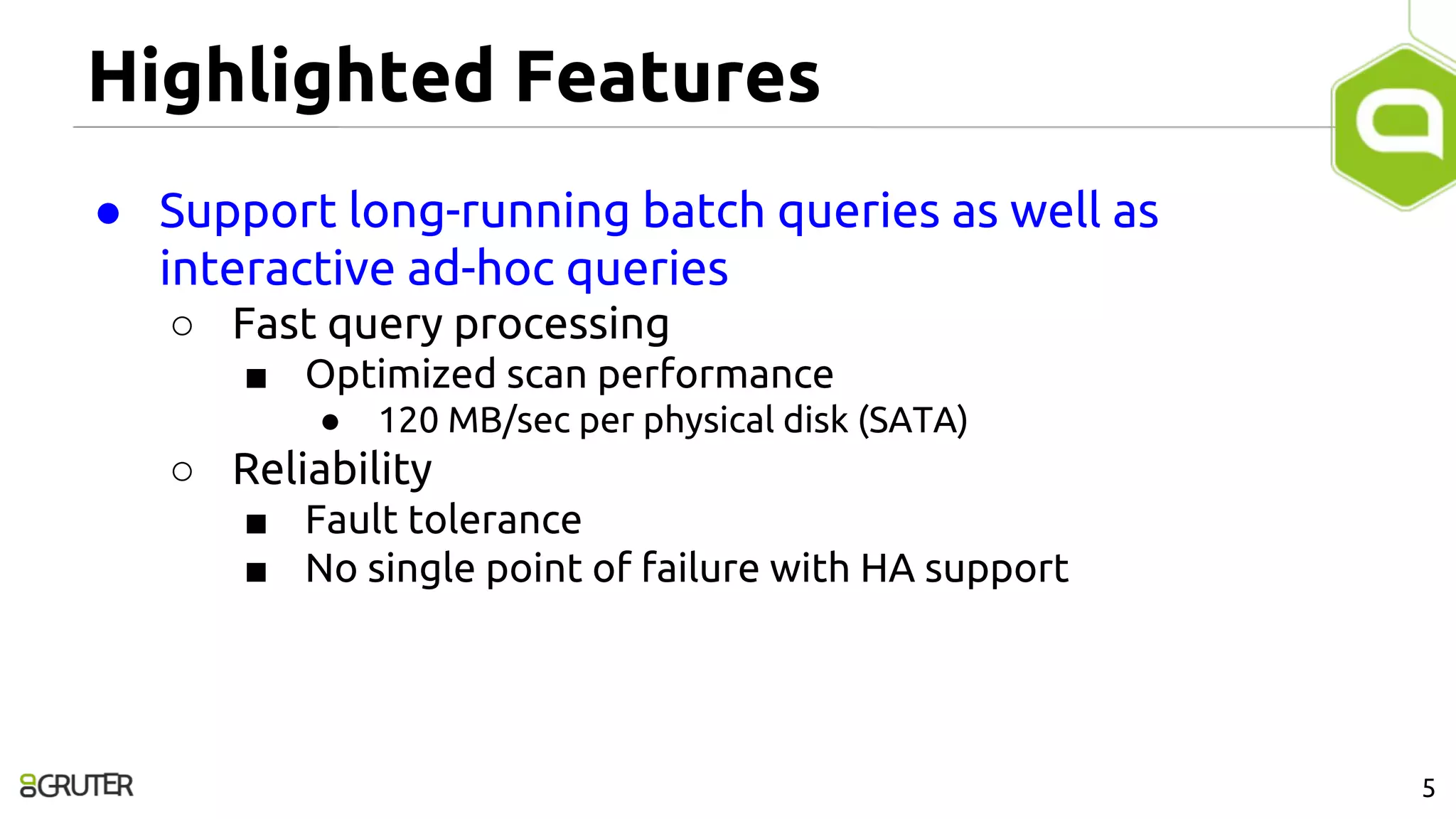 Highlighted Features

● Support long-running batch queries as well as interactive ad-hoc queries
  ○ Fast query processing
    ■ Optimized scan performance
      ● 120 MB/sec per physical disk (SATA)
  ○ Reliability
    ■ Fault tolerance
    ■ No single point of failure with HA support

GRUTER

5